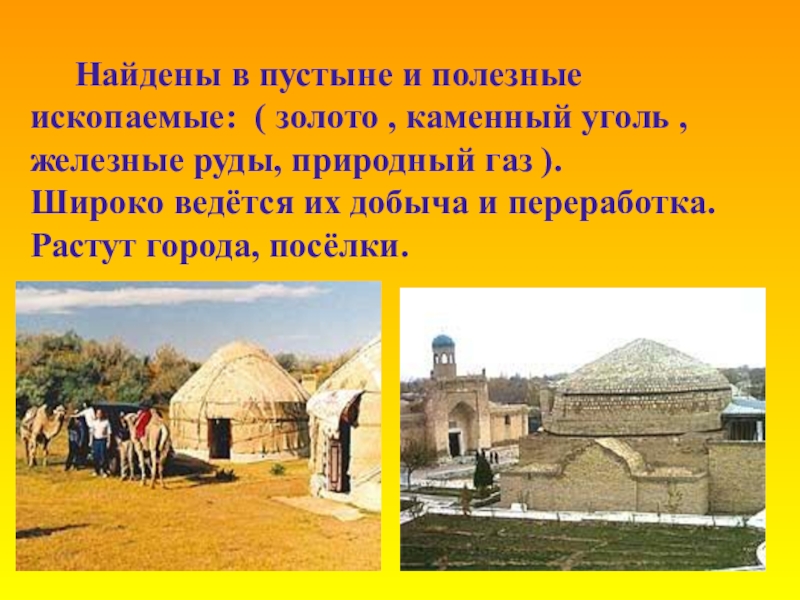 Найдены в пустыне и полезные ископаемые: ( золото , каменный уголь , железные руды, природный газ ).
Широко ведётся их добыча и переработка.
Растут города, посёлки.